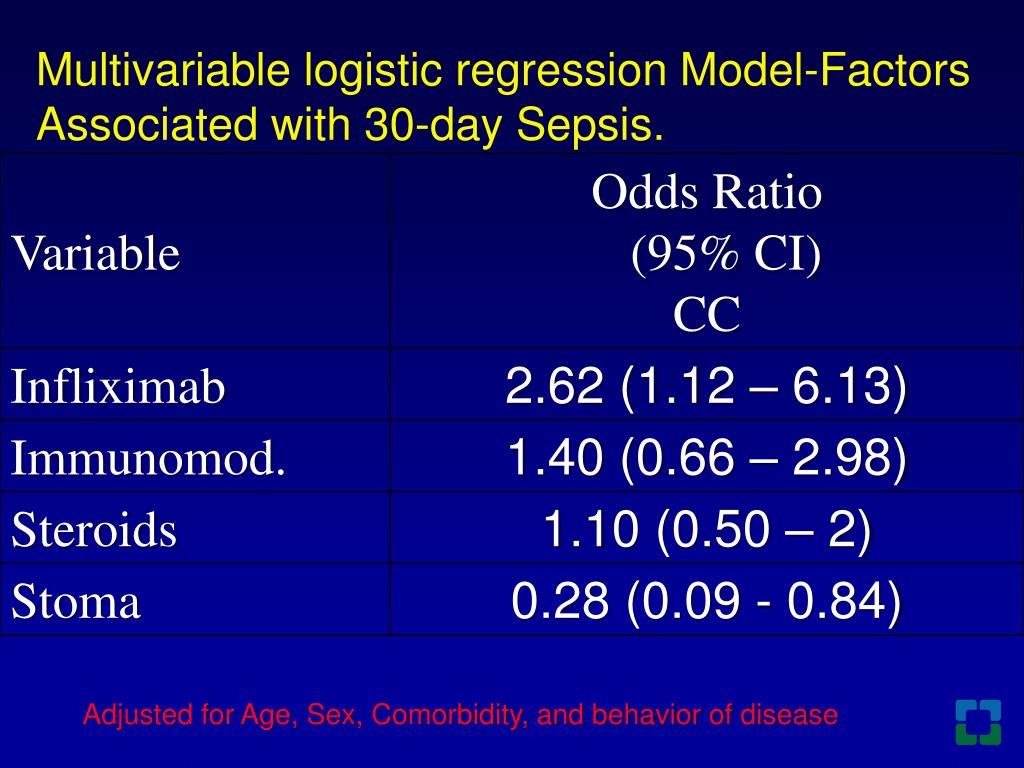 Multivariable logistic regression Model-Factors Associated with 30-day Sepsis.

| Variable | Odds Ratio (95% CI) CC |
|---|---|
| Infliximab | 2.62 (1.12 – 6.13) |
| Immunomod. | 1.40 (0.66 – 2.98) |
| Steroids | 1.10 (0.50 – 2) |
| Stoma | 0.28 (0.09 - 0.84) |

Adjusted for Age, Sex, Comorbidity, and behavior of disease